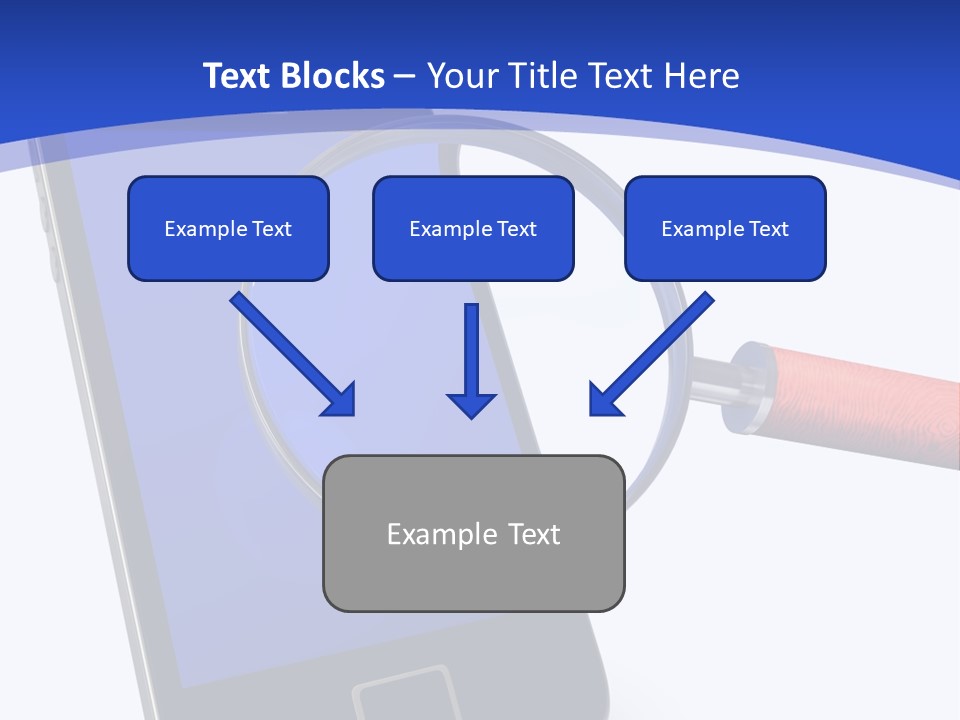 Text Blocks – Your Title Text Here

Example Text

Example Text

Example Text

Example Text